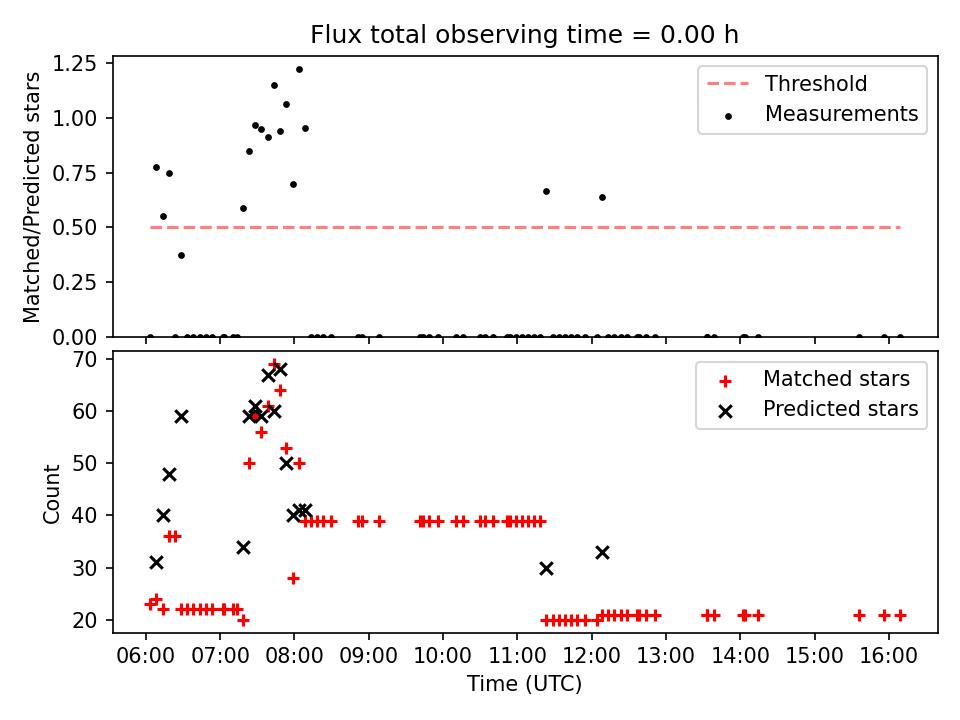 Flux total observing time = 0.00 h

Matched/Predicted stars

1.25
1.00
0.75
0.50
0.25
0.00

Threshold
Measurements

Count

70
60
50
40
30
20

Matched stars
Predicted stars

06:00 07:00 08:00 09:00 10:00 11:00 12:00 13:00 14:00 15:00 16:00

Time (UTC)